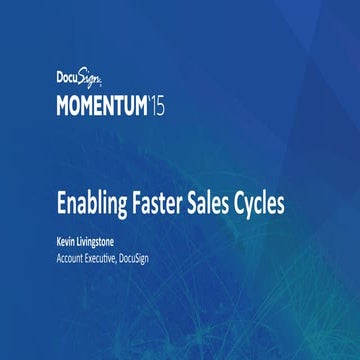 DocuSign
MOMENTUM'15

Enabling Faster Sales Cycles

Kevin Livingstone
Account Executive, DocuSign